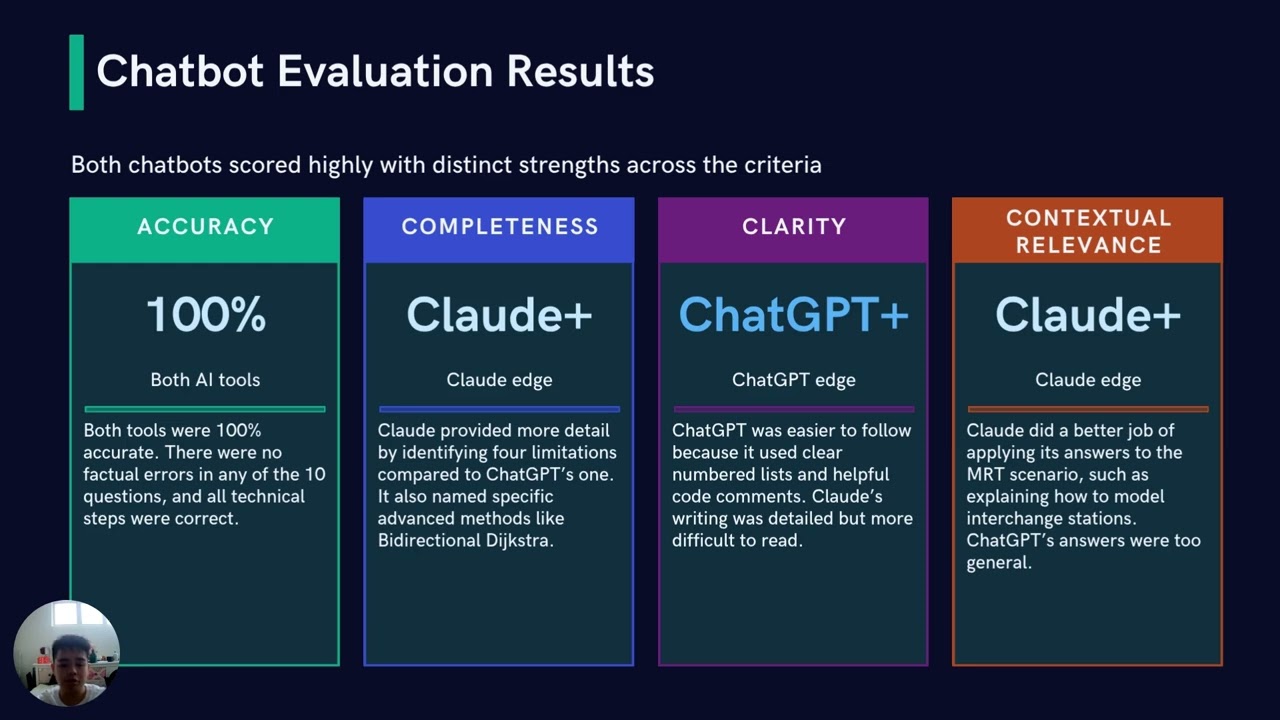 Chatbot Evaluation Results

Both chatbots scored highly with distinct strengths across the criteria

ACCURACY

100%

Both AI tools

Both tools were 100% accurate. There were no factual errors in any of the 10 questions, and all technical steps were correct.

COMPLETENESS

Claude+

Claude edge

Claude provided more detail by identifying four limitations compared to ChatGPT's one. It also named specific advanced methods like Bidirectional Dijkstra.

CLARITY

ChatGPT+

ChatGPT edge

ChatGPT was easier to follow because it used clear numbered lists and helpful code comments. Claude's writing was detailed but more difficult to read.

CONTEXTUAL RELEVANCE

Claude+

Claude edge

Claude did a better job of applying its answers to the MRT scenario, such as explaining how to model interchange stations. ChatGPT's answers were too general.